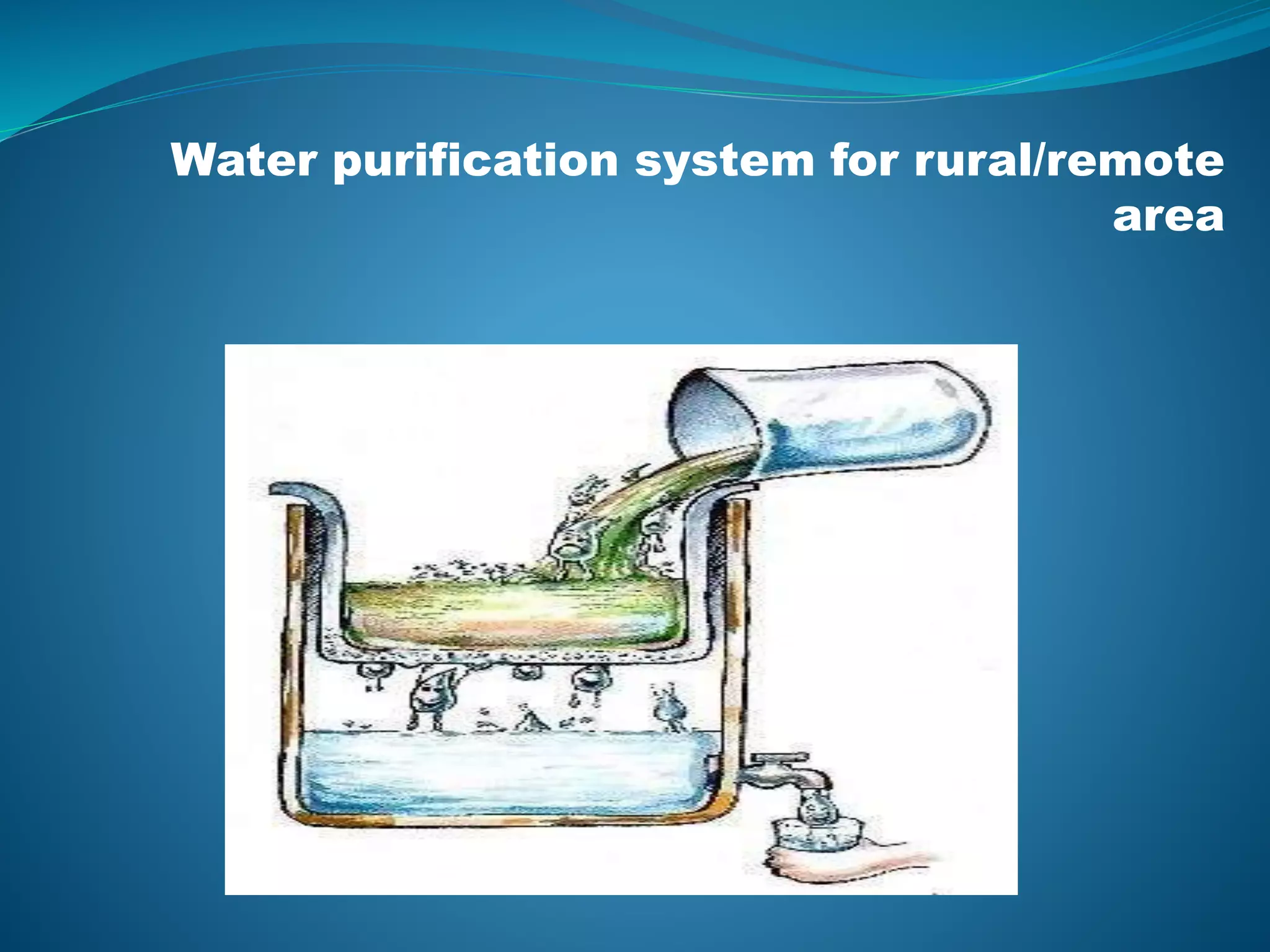 Water purification system for rural/remote area